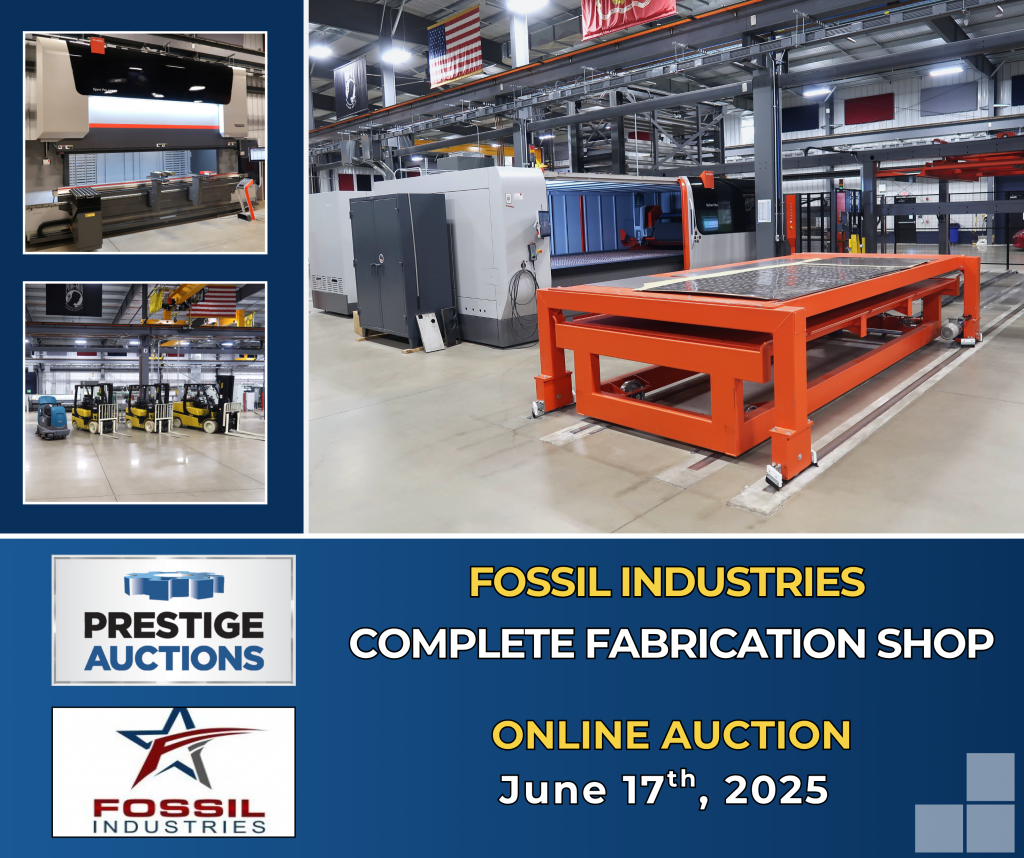 PRESTIGE AUCTIONS

FOSSIL INDUSTRIES

FOSSIL INDUSTRIES
COMPLETE FABRICATION SHOP

ONLINE AUCTION
June 17$^{th}$, 2025